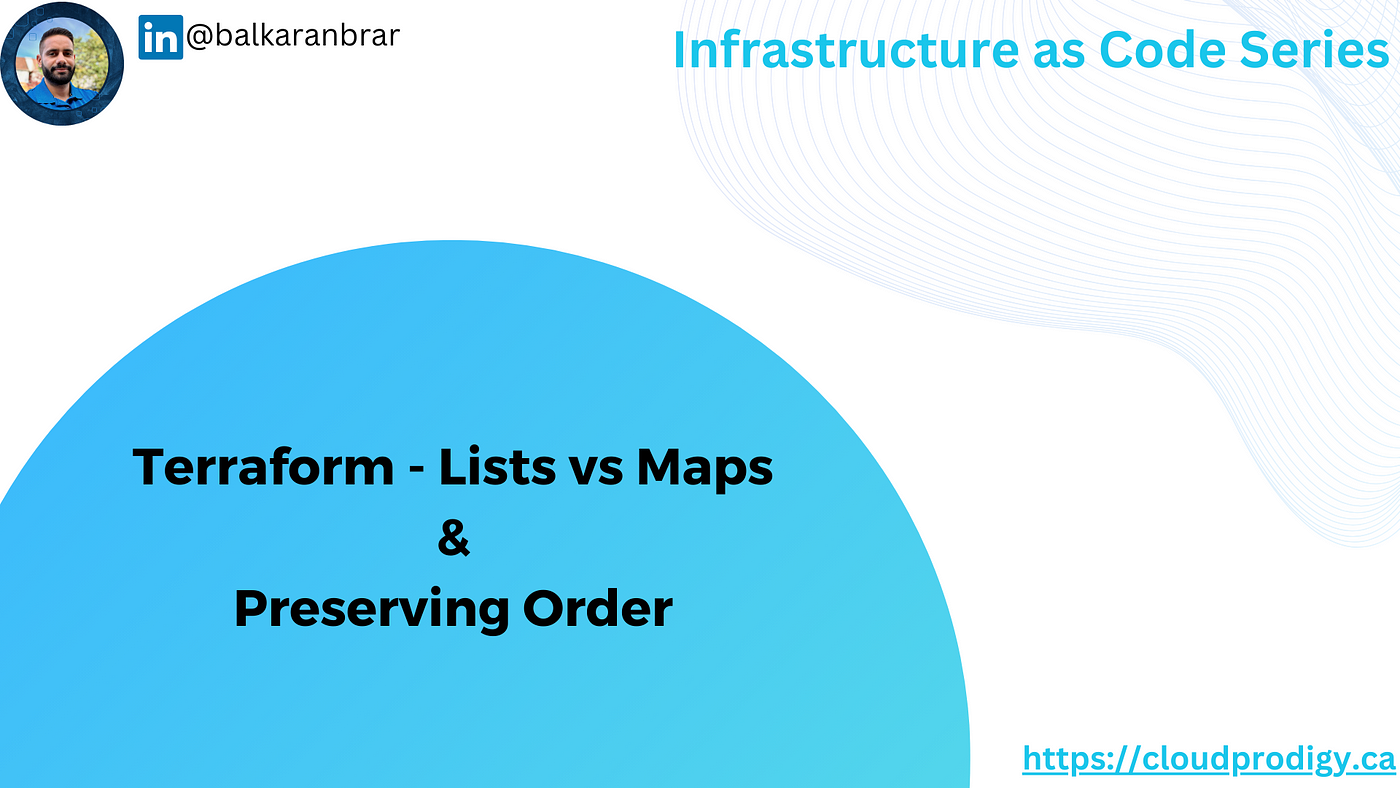 in @balkaranbrar

Infrastructure as Code Series

Terraform - Lists vs Maps
&
Preserving Order

https://cloudprodigy.ca